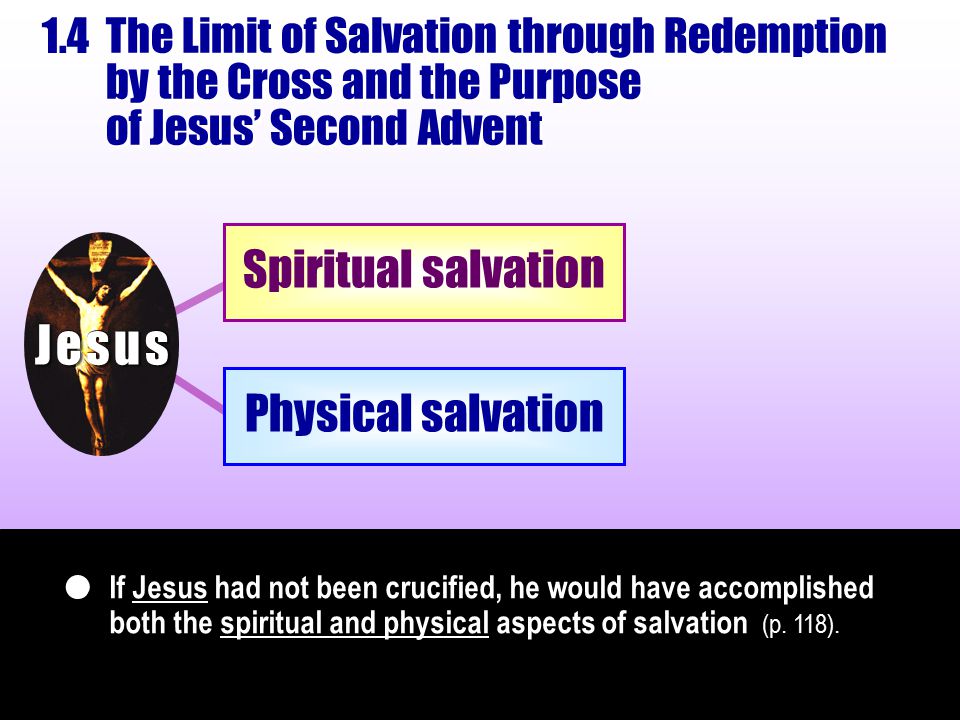 1.4 The Limit of Salvation through Redemption by the Cross and the Purpose of Jesus' Second Advent

Jesus

Spiritual salvation

Physical salvation

● If Jesus had not been crucified, he would have accomplished both the spiritual and physical aspects of salvation (p. 118).